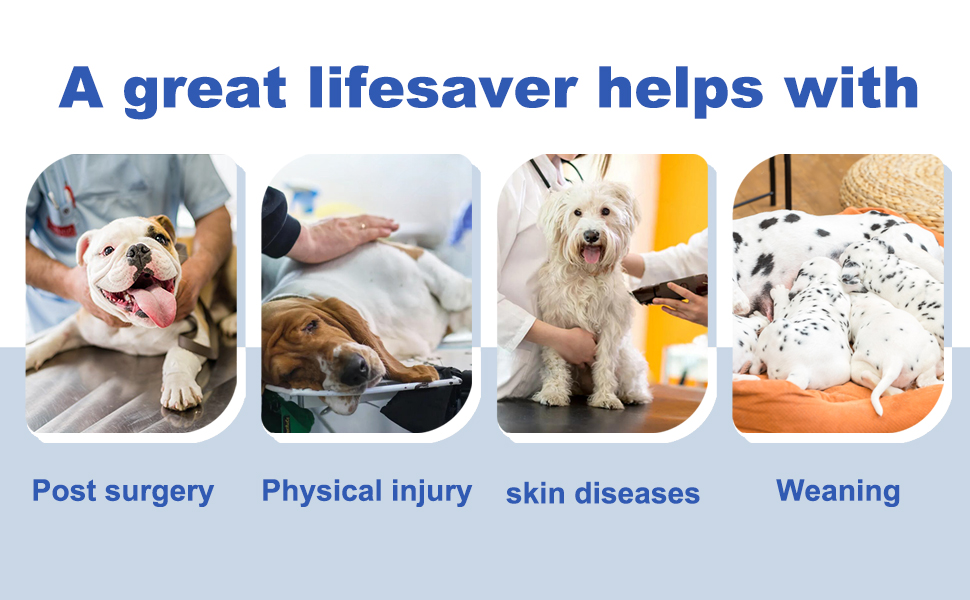 A great lifesaver helps with

Post surgery

Physical injury

skin diseases

Weaning